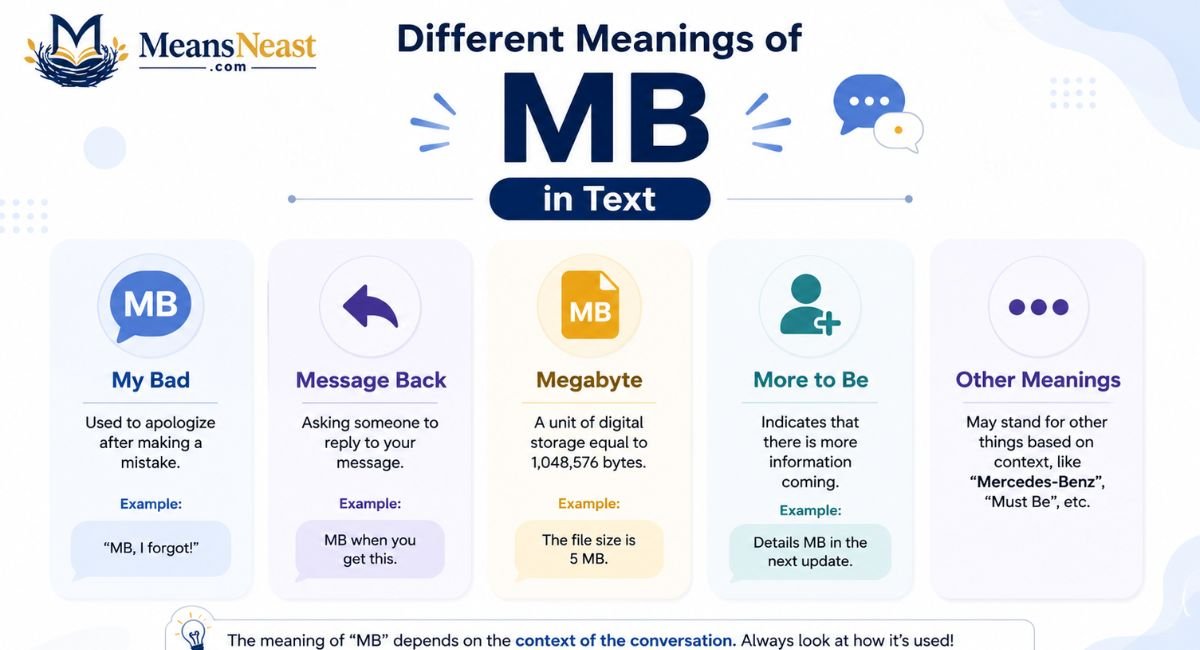 M MeansNeast .com

Different Meanings of
MB
in Text

MB
My Bad
Used to apologize after making a mistake.
Example:
"MB, I forgot!"

Message Back
Asking someone to reply to your message.
Example:
MB when you get this.

MB
Megabyte
A unit of digital storage equal to 1,048,576 bytes.
Example:
The file size is 5 MB.

More to Be
Indicates that there is more information coming.
Example:
Details MB in the next update.

Other Meanings
May stand for other things based on context, like "Mercedes-Benz", "Must Be", etc.

The meaning of "MB" depends on the context of the conversation. Always look at how it's used!